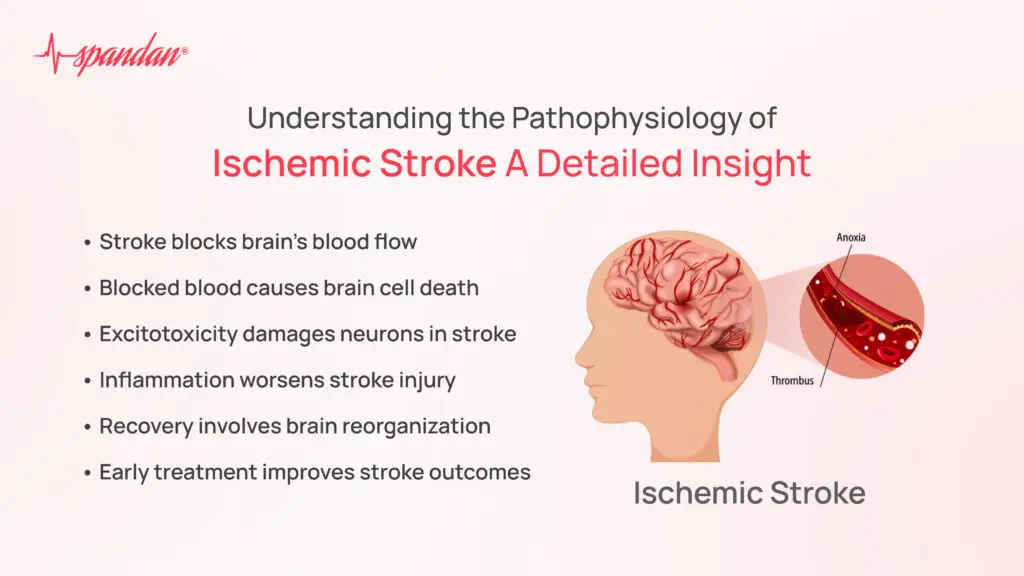 spandan®

Understanding the Pathophysiology of
Ischemic Stroke A Detailed Insight

• Stroke blocks brain's blood flow
• Blocked blood causes brain cell death
• Excitotoxicity damages neurons in stroke
• Inflammation worsens stroke injury
• Recovery involves brain reorganization
• Early treatment improves stroke outcomes

Anoxia
Thrombus

Ischemic Stroke